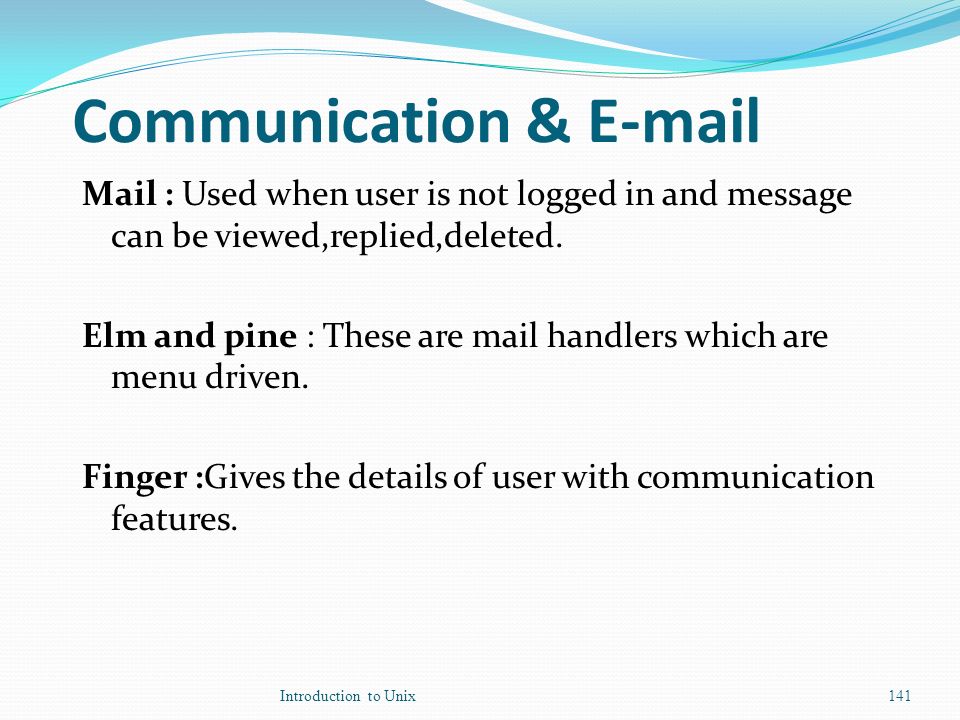 Communication & E-mail

Mail : Used when user is not logged in and message can be viewed,replied,deleted.

Elm and pine : These are mail handlers which are menu driven.

Finger :Gives the details of user with communication features.

Introduction to Unix

141